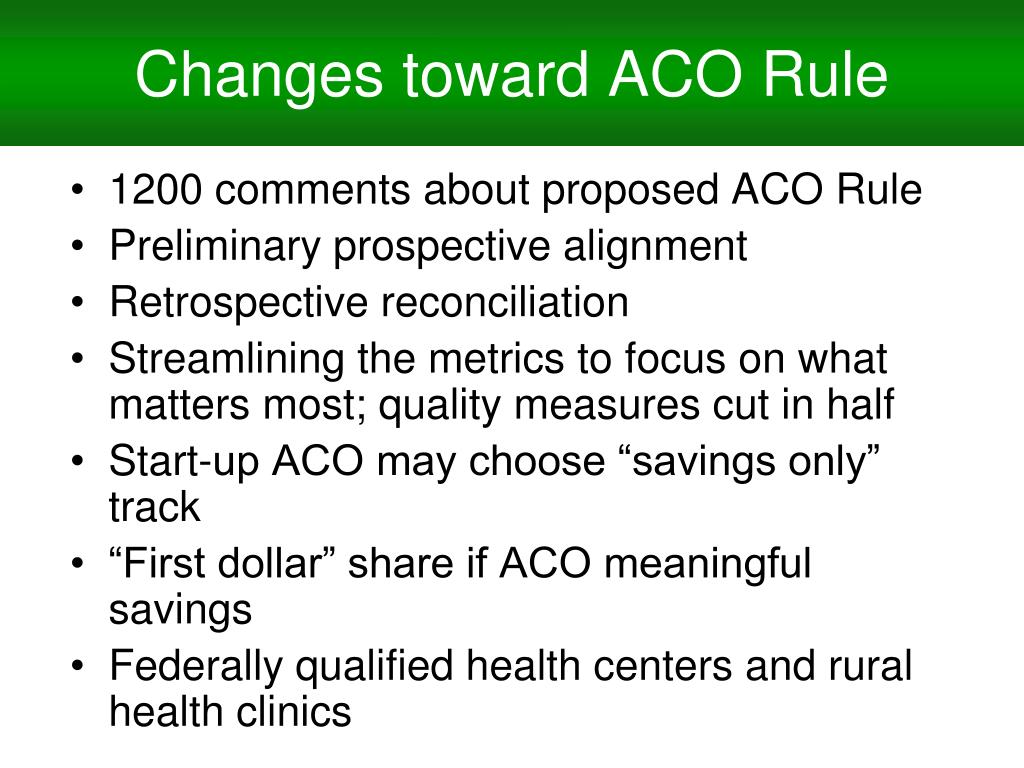 Changes toward ACO Rule

• 1200 comments about proposed ACO Rule
• Preliminary prospective alignment
• Retrospective reconciliation
• Streamlining the metrics to focus on what matters most; quality measures cut in half
• Start-up ACO may choose “savings only” track
• “First dollar” share if ACO meaningful savings
• Federally qualified health centers and rural health clinics